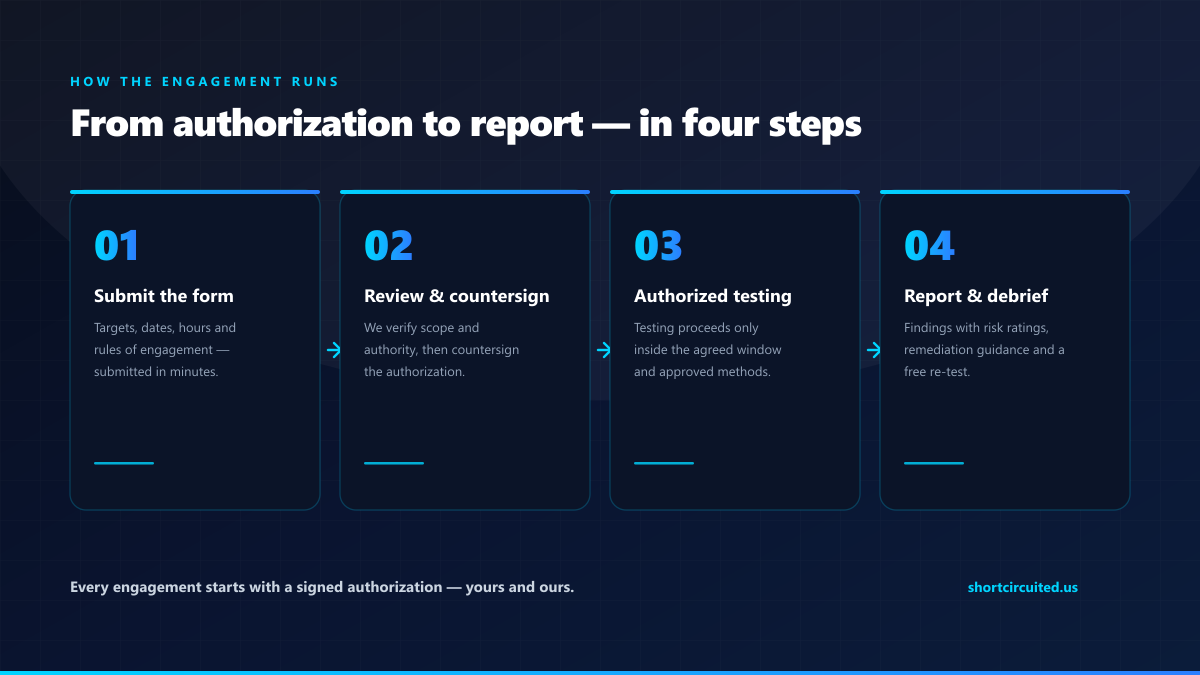 HOW THE ENGAGEMENT RUNS

From authorization to report — in four steps

01

Submit the form

Targets, dates, hours and rules of engagement — submitted in minutes.

02

Review & countersign

We verify scope and authority, then countersign the authorization.

03

Authorized testing

Testing proceeds only inside the agreed window and approved methods.

04

Report & debrief

Findings with risk ratings, remediation guidance and a free re-test.

Every engagement starts with a signed authorization — yours and ours.

shortcircuited.us